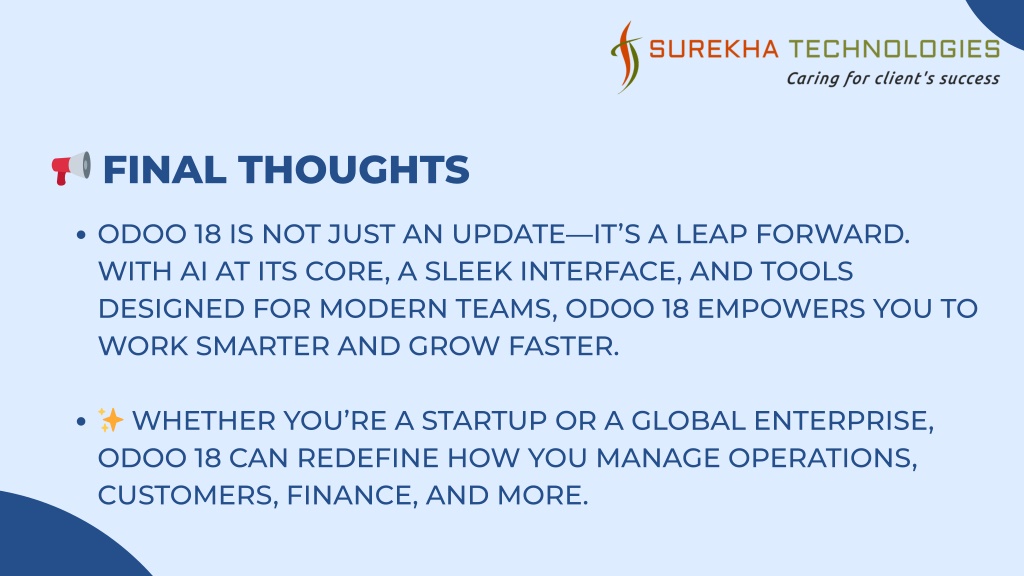 SUREKHA TECHNOLOGIES
Caring for client's success

📢 FINAL THOUGHTS

• ODOO 18 IS NOT JUST AN UPDATE—IT'S A LEAP FORWARD. WITH AI AT ITS CORE, A SLEEK INTERFACE, AND TOOLS DESIGNED FOR MODERN TEAMS, ODOO 18 EMPOWERS YOU TO WORK SMARTER AND GROW FASTER.

• ✨ WHETHER YOU'RE A STARTUP OR A GLOBAL ENTERPRISE, ODOO 18 CAN REDEFINE HOW YOU MANAGE OPERATIONS, CUSTOMERS, FINANCE, AND MORE.